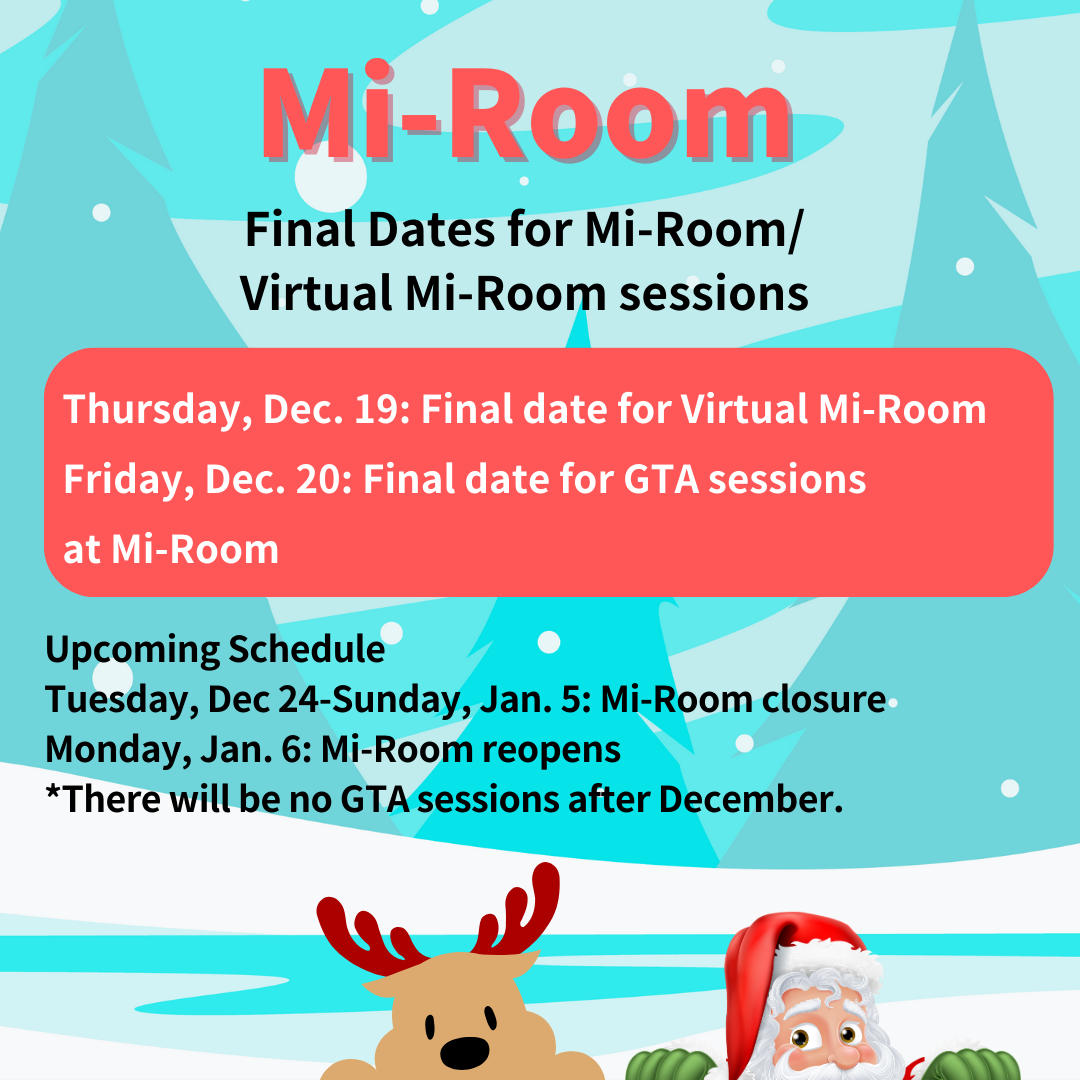 Mi-Room

Final Dates for Mi-Room/ Virtual Mi-Room sessions

Thursday, Dec. 19: Final date for Virtual Mi-Room
Friday, Dec. 20: Final date for GTA sessions at Mi-Room

Upcoming Schedule
Tuesday, Dec 24-Sunday, Jan. 5: Mi-Room closure
Monday, Jan. 6: Mi-Room reopens
*There will be no GTA sessions after December.